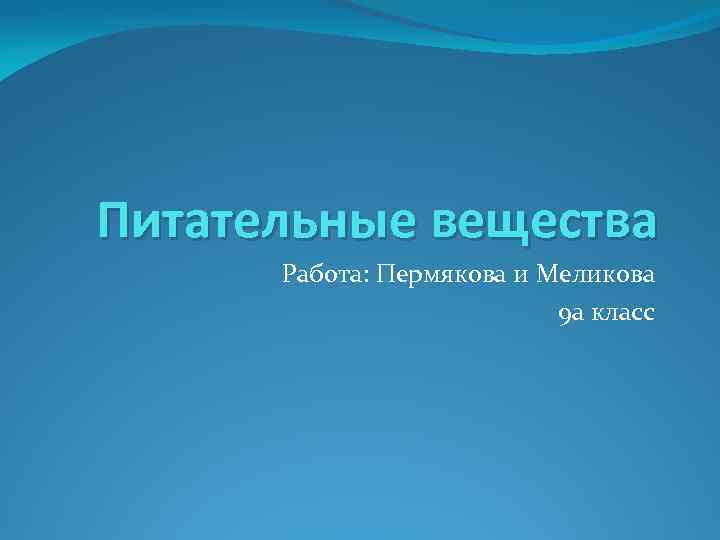 Питательные вещества

Работа: Пермякова и Меликова
9а класс